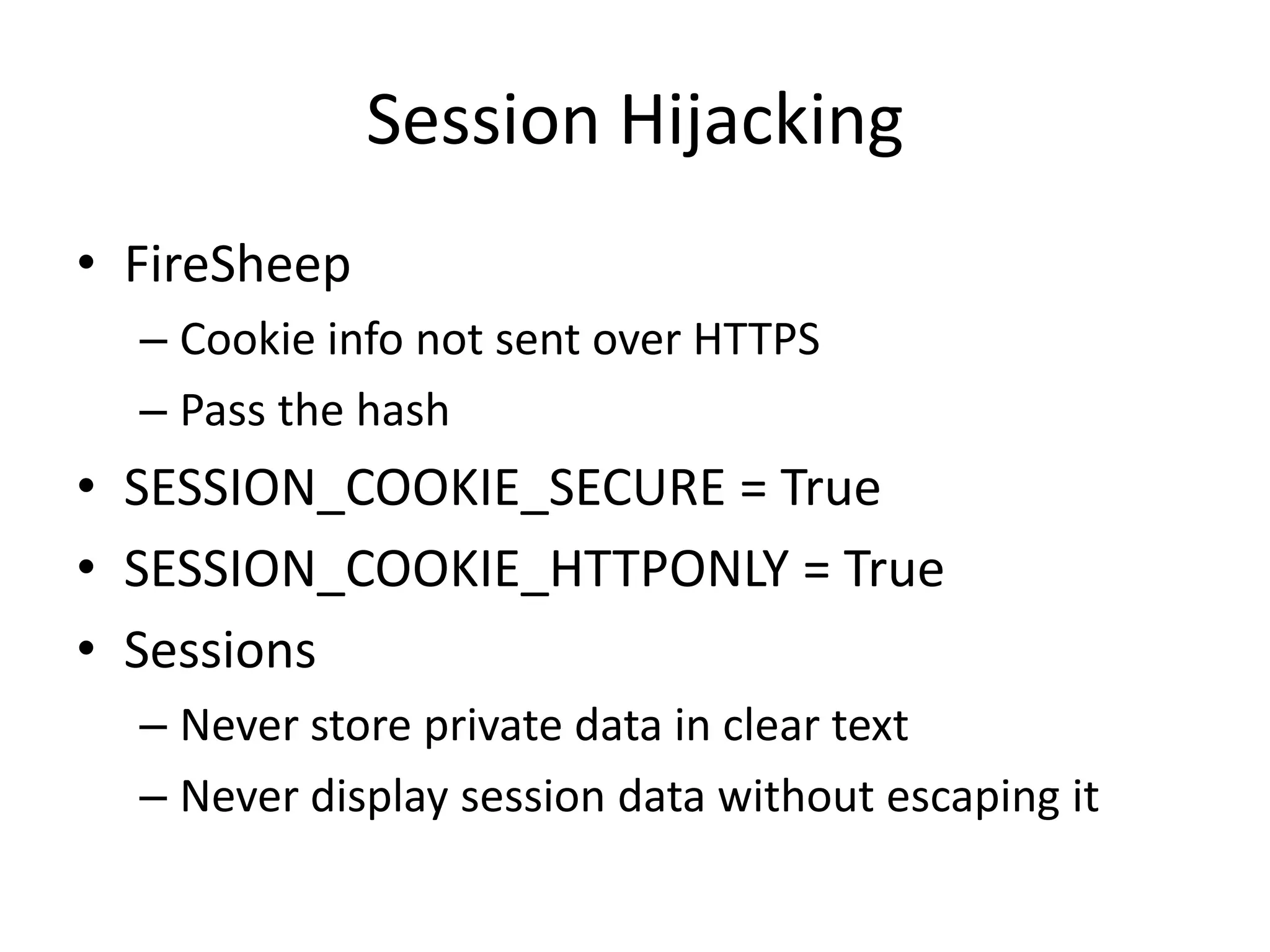 Session Hijacking

• FireSheep
– Cookie info not sent over HTTPS
– Pass the hash
• SESSION_COOKIE_SECURE = True
• SESSION_COOKIE_HTTPONLY = True
• Sessions
– Never store private data in clear text
– Never display session data without escaping it